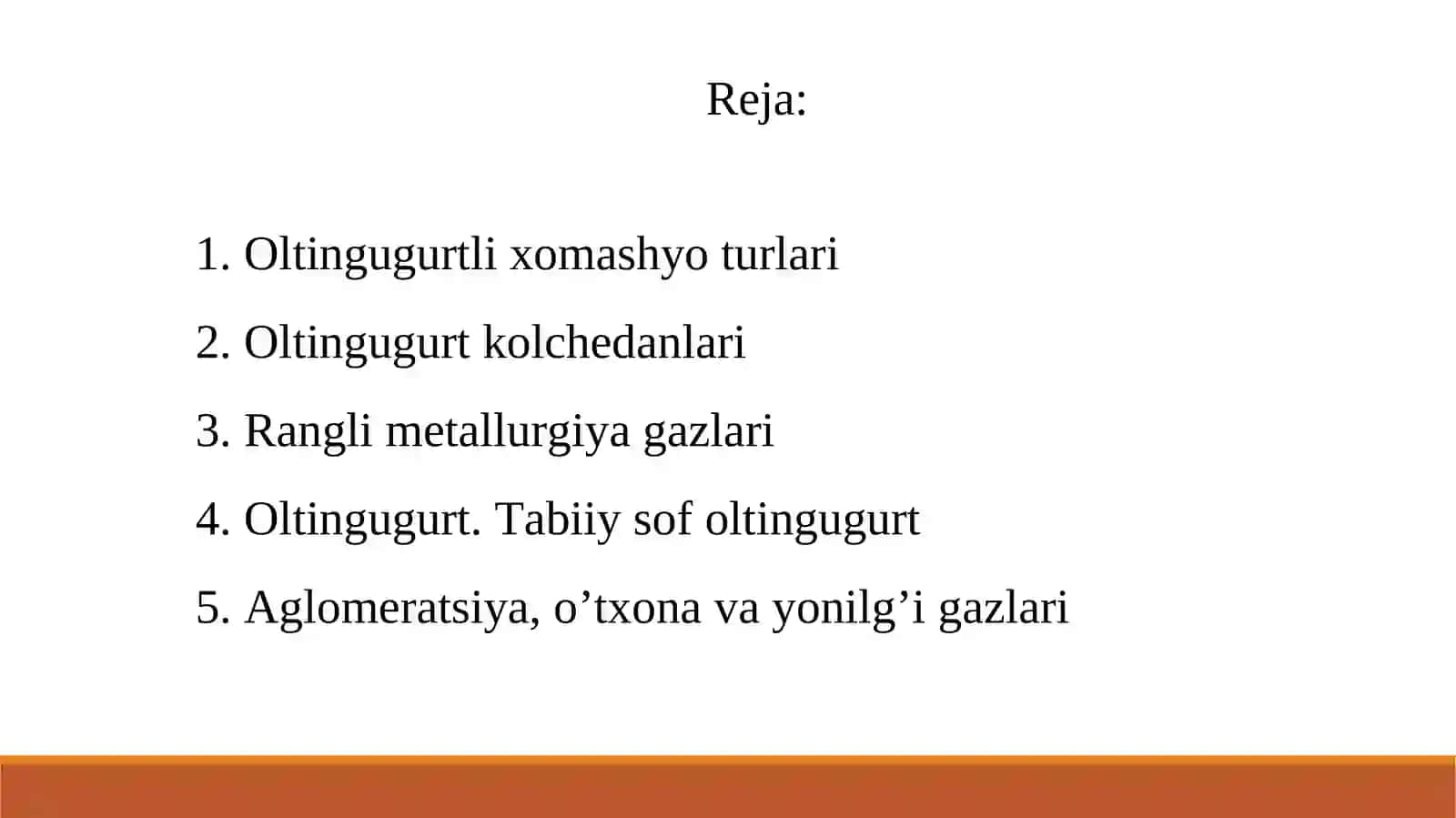 Reja:

1. Oltingugurtli xomashyo turlari

2. Oltingugurt kolchedanlari

3. Rangli metallurgiya gazlari

4. Oltingugurt. Tabiiy sof oltingugurt

5. Aglomeratsiya, o’txona va yonilg’i gazlari